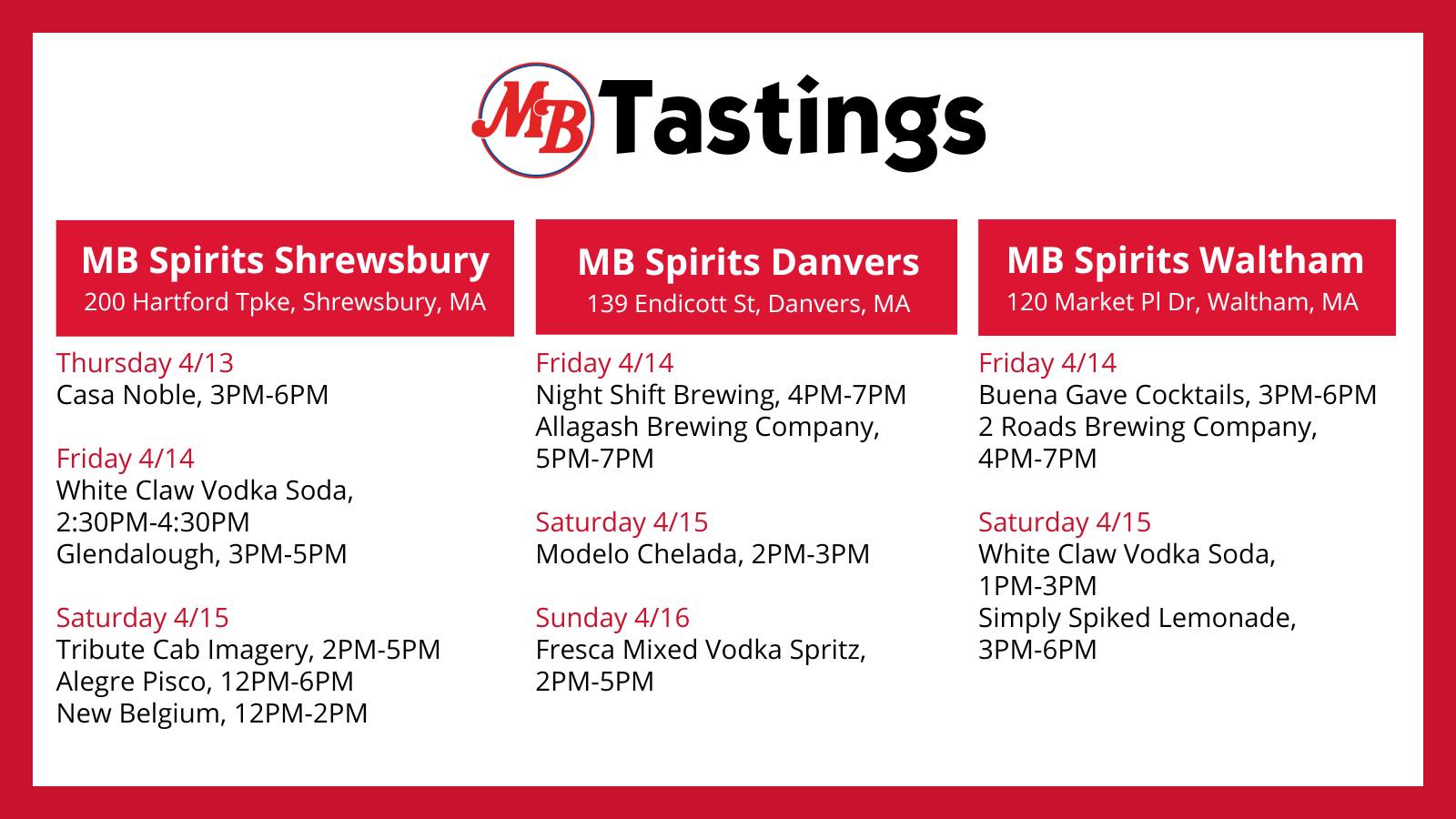 MB Tastings

MB Spirits Shrewsbury
200 Hartford Tpke, Shrewsbury, MA

Thursday 4/13
Casa Noble, 3PM-6PM

Friday 4/14
White Claw Vodka Soda, 2:30PM-4:30PM
Glendalough, 3PM-5PM

Saturday 4/15
Tribute Cab Imagery, 2PM-5PM
Alegre Pisco, 12PM-6PM
New Belgium, 12PM-2PM

MB Spirits Danvers
139 Endicott St, Danvers, MA

Friday 4/14
Night Shift Brewing, 4PM-7PM
Allagash Brewing Company, 5PM-7PM

Saturday 4/15
Modelo Chelada, 2PM-3PM

Sunday 4/16
Fresca Mixed Vodka Spritz, 2PM-5PM

MB Spirits Waltham
120 Market Pl Dr, Waltham, MA

Friday 4/14
Buena Gave Cocktails, 3PM-6PM
2 Roads Brewing Company, 4PM-7PM

Saturday 4/15
White Claw Vodka Soda, 1PM-3PM
Simply Spiked Lemonade, 3PM-6PM